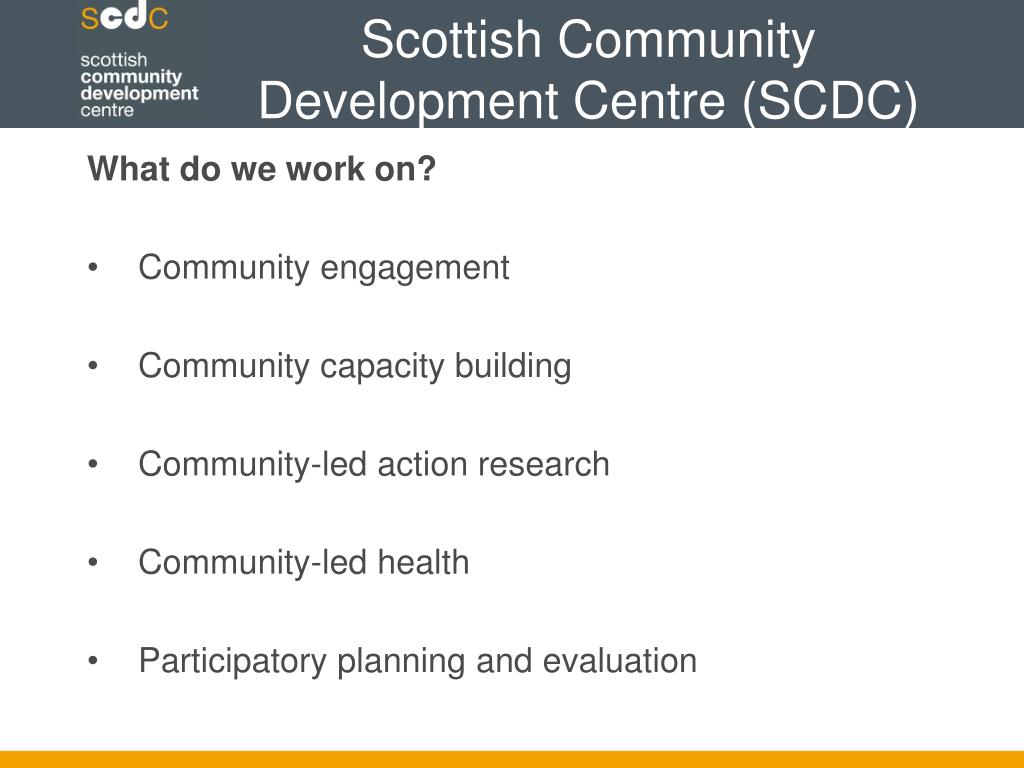 scdc
scottish
community
development
centre

Scottish Community Development Centre (SCDC)

What do we work on?

• Community engagement

• Community capacity building

• Community-led action research

• Community-led health

• Participatory planning and evaluation